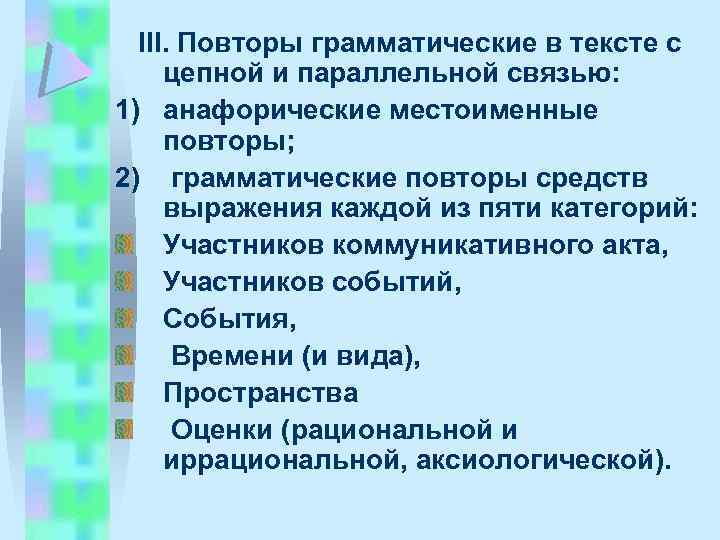 III. Повторы грамматические в тексте с цепной и параллельной связью:

1) анафорические местоименные повторы;

2) грамматические повторы средств выражения каждой из пяти категорий:

Участников коммуникативного акта,

Участников событий,

События,

Времени (и вида),

Пространства

Оценки (рациональной и иррациональной, аксиологической).